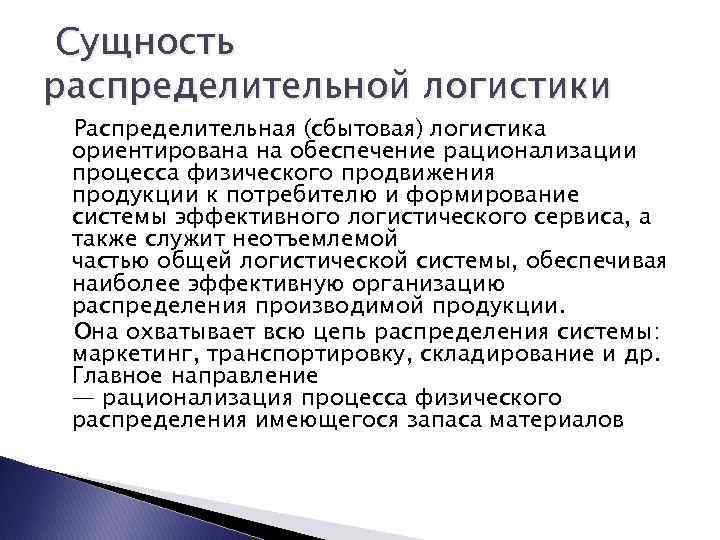 Сущность распределительной логистики

Распределительная (сбытовая) логистика ориентирована на обеспечение рационализации процесса физического продвижения продукции к потребителю и формирование системы эффективного логистического сервиса, а также служит неотъемлемой частью общей логистической системы, обеспечивая наиболее эффективную организацию распределения производимой продукции.

Она охватывает всю цепь распределения системы: маркетинг, транспортировку, складирование и др. Главное направление — рационализация процесса физического распределения имеющегося запаса материалов